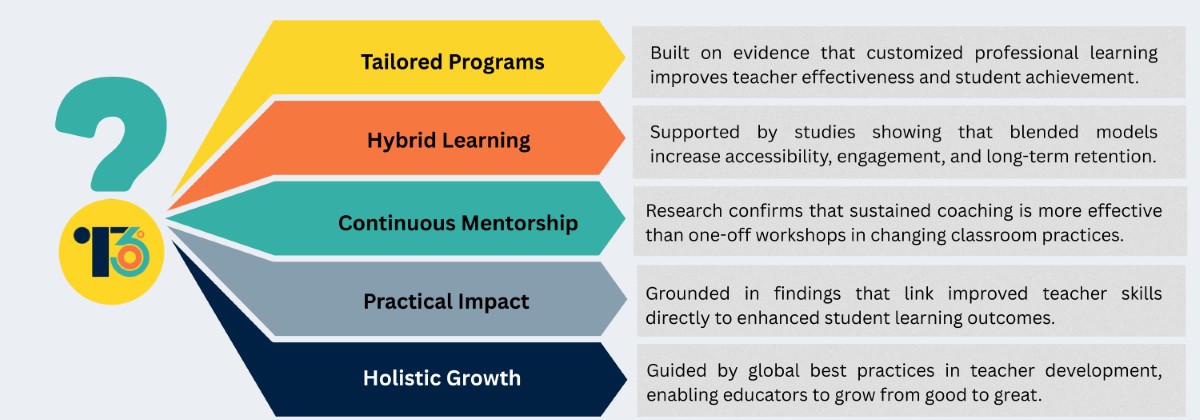 ?

T3

Tailored Programs

Built on evidence that customized professional learning improves teacher effectiveness and student achievement.

Hybrid Learning

Supported by studies showing that blended models increase accessibility, engagement, and long-term retention.

Continuous Mentorship

Research confirms that sustained coaching is more effective than one-off workshops in changing classroom practices.

Practical Impact

Grounded in findings that link improved teacher skills directly to enhanced student learning outcomes.

Holistic Growth

Guided by global best practices in teacher development, enabling educators to grow from good to great.